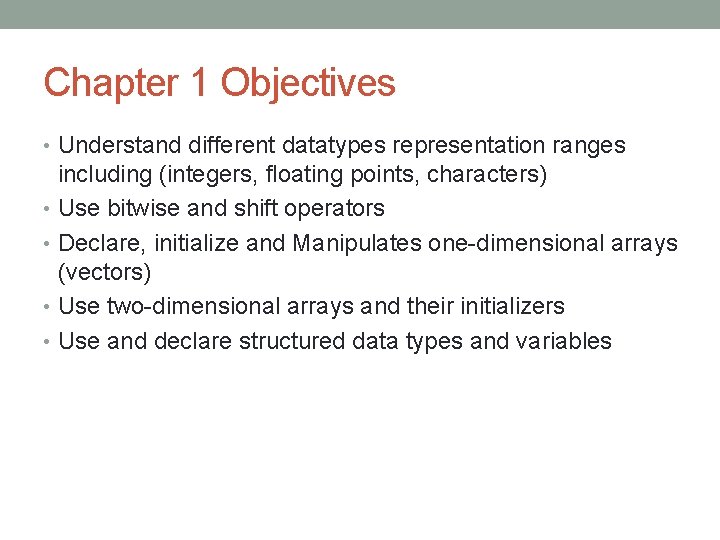 Chapter 1 Objectives

• Understand different datatypes representation ranges including (integers, floating points, characters)
• Use bitwise and shift operators
• Declare, initialize and Manipulates one-dimensional arrays (vectors)
• Use two-dimensional arrays and their initializers
• Use and declare structured data types and variables